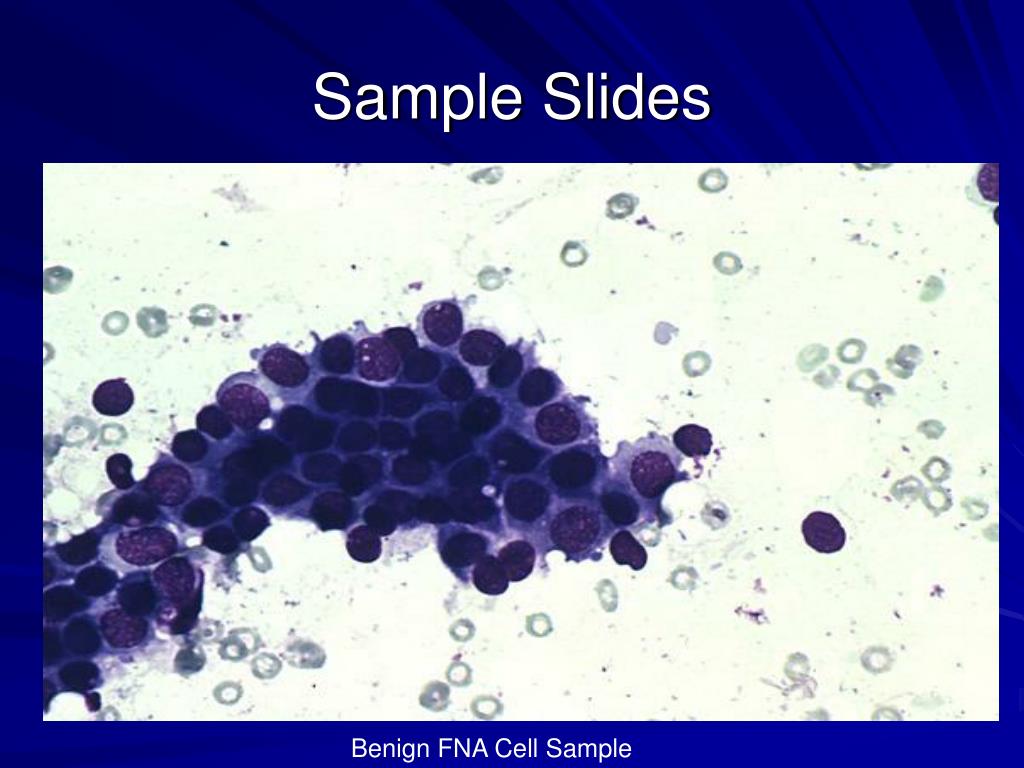 Sample Slides

Benign FNA Cell Sample